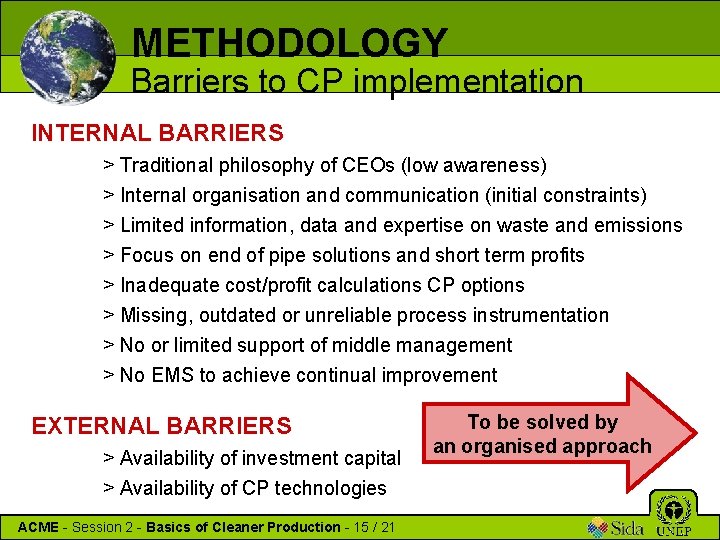 METHODOLOGY
Barriers to CP implementation

INTERNAL BARRIERS

> Traditional philosophy of CEOs (low awareness)
> Internal organisation and communication (initial constraints)
> Limited information, data and expertise on waste and emissions
> Focus on end of pipe solutions and short term profits
> Inadequate cost/profit calculations CP options
> Missing, outdated or unreliable process instrumentation
> No or limited support of middle management
> No EMS to achieve continual improvement

EXTERNAL BARRIERS

> Availability of investment capital
> Availability of CP technologies

To be solved by an organised approach

ACME - Session 2 - Basics of Cleaner Production - 15 / 21

Sida UNEP